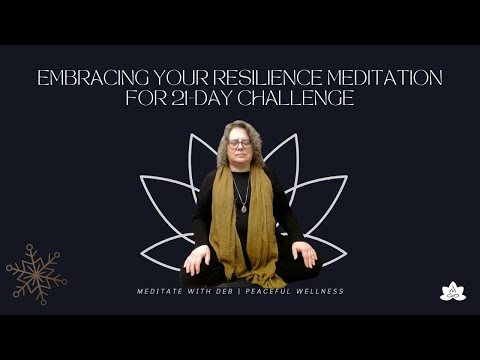 EMBRACING YOUR RESILIENCE MEDITATION FOR 21-DAY CHALLENGE

MEDITATE WITH DEB | PEACEFUL WELLNESS